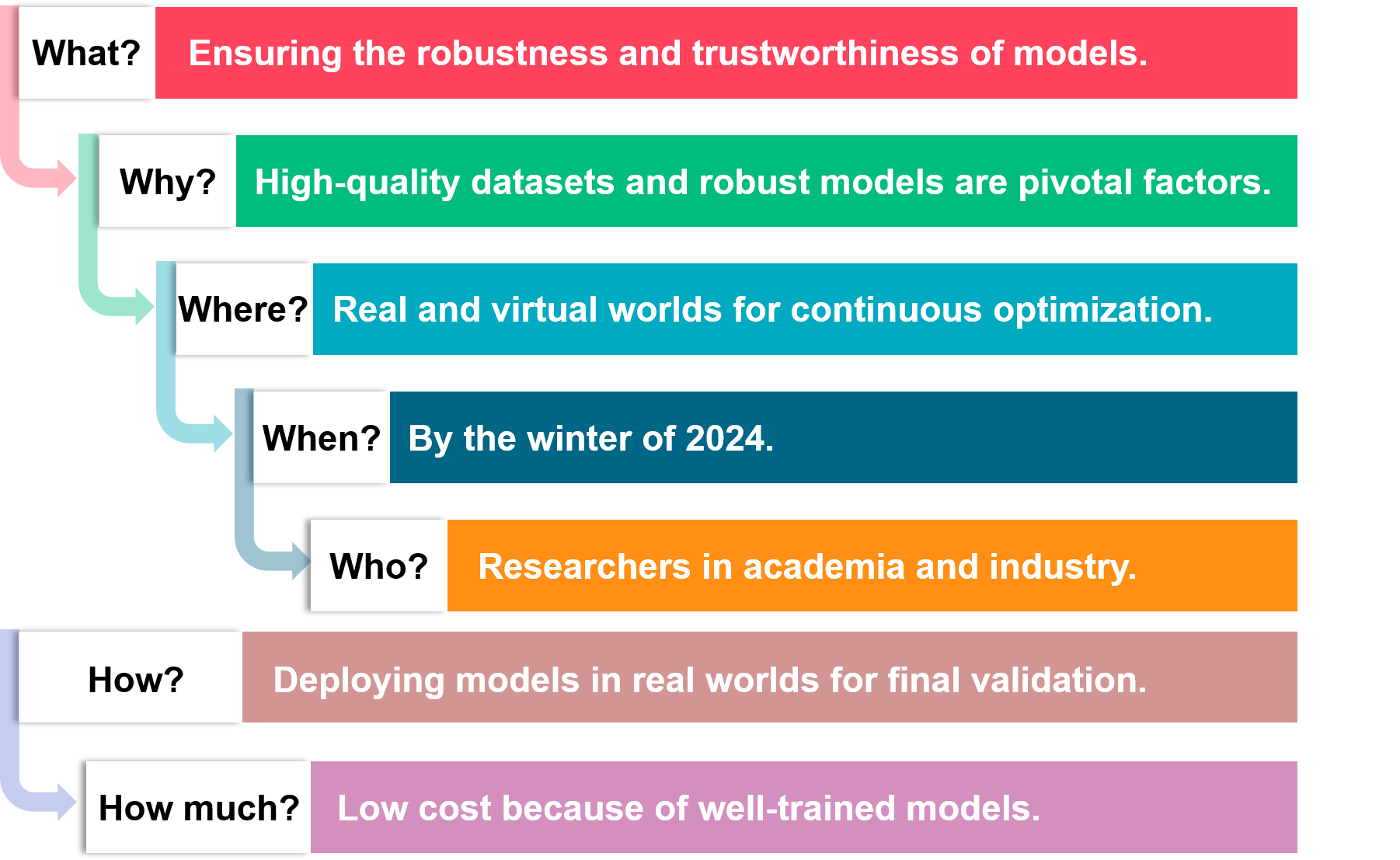 What? Ensuring the robustness and trustworthiness of models.

Why? High-quality datasets and robust models are pivotal factors.

Where? Real and virtual worlds for continuous optimization.

When? By the winter of 2024.

Who? Researchers in academia and industry.

How? Deploying models in real worlds for final validation.

How much? Low cost because of well-trained models.